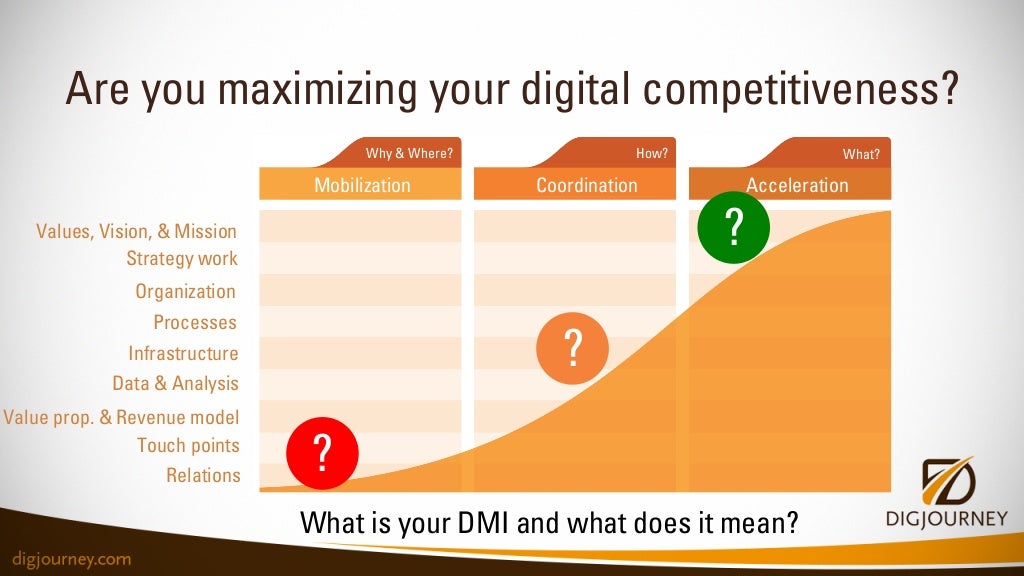 Are you maximizing your digital competitiveness?

Why & Where?
Mobilization

How?
Coordination

What?
Acceleration

Values, Vision, & Mission
Strategy work
Organization
Processes
Infrastructure
Data & Analysis
Value prop. & Revenue model
Touch points
Relations

?
?
?

What is your DMI and what does it mean?

DIGJOURNEY

digjourney.com